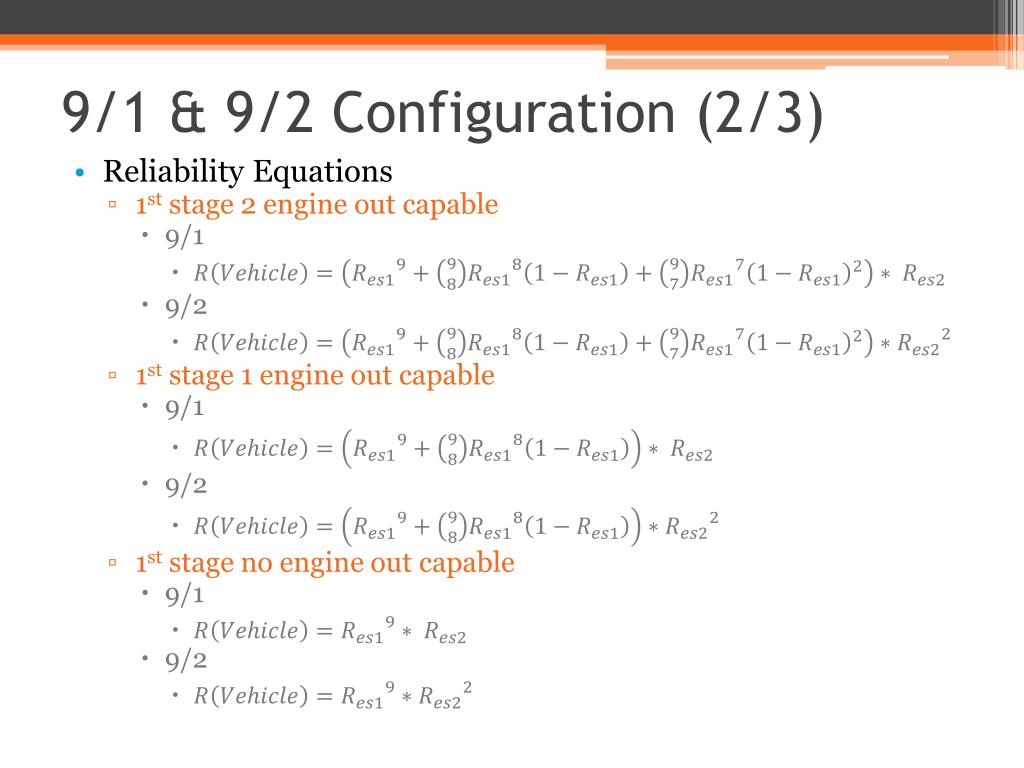 9/1 & 9/2 Configuration (2/3)

• Reliability Equations
  ▫ 1st stage 2 engine out capable
    • 9/1
      • $R(Vehicle) = \left({R_{es1}}^9 + \binom{9}{8}{R_{es1}}^8(1 - R_{es1}) + \binom{9}{7}{R_{es1}}^7(1 - R_{es1})^2\right) * R_{es2}$
    • 9/2
      • $R(Vehicle) = \left({R_{es1}}^9 + \binom{9}{8}{R_{es1}}^8(1 - R_{es1}) + \binom{9}{7}{R_{es1}}^7(1 - R_{es1})^2\right) * {R_{es2}}^2$
  ▫ 1st stage 1 engine out capable
    • 9/1
      • $R(Vehicle) = \left({R_{es1}}^9 + \binom{9}{8}{R_{es1}}^8(1 - R_{es1})\right) * R_{es2}$
    • 9/2
      • $R(Vehicle) = \left({R_{es1}}^9 + \binom{9}{8}{R_{es1}}^8(1 - R_{es1})\right) * {R_{es2}}^2$
  ▫ 1st stage no engine out capable
    • 9/1
      • $R(Vehicle) = {R_{es1}}^9 * R_{es2}$
    • 9/2
      • $R(Vehicle) = {R_{es1}}^9 * {R_{es2}}^2$